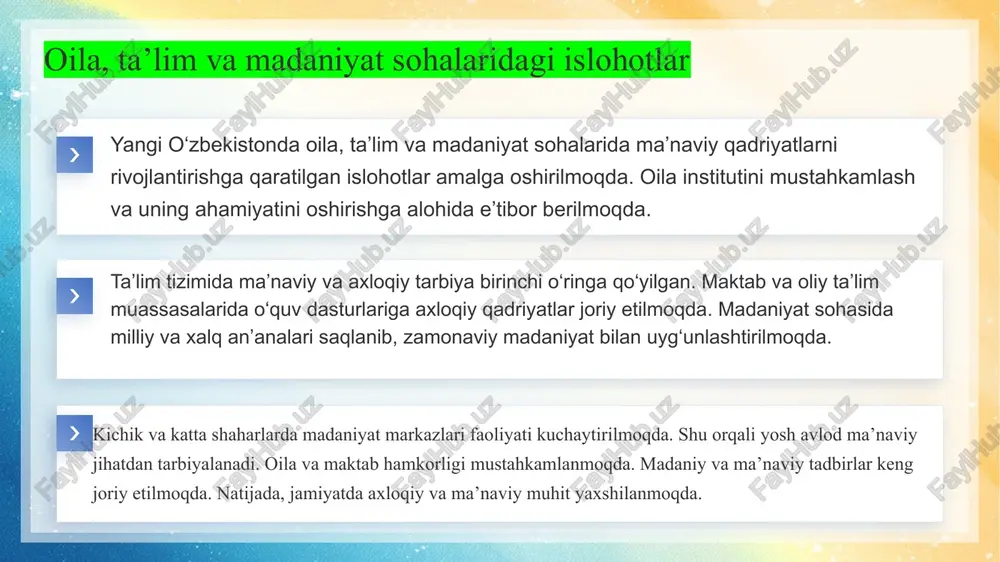 Oila, ta’lim va madaniyat sohalaridagi islohotlar

Yangi O‘zbekistonda oila, ta’lim va madaniyat sohalarida ma’naviy qadriyatlarni rivojlantirishga qaratilgan islohotlar amalga oshirilmoqda. Oila institutini mustahkamlash va uning ahamiyatini oshirishga alohida e’tibor berilmoqda.

Ta’lim tizimida ma’naviy va axloqiy tarbiya birinchi o‘ringa qo‘yilgan. Maktab va oliy ta’lim muassasalarida o‘quv dasturlariga axloqiy qadriyatlar joriy etilmoqda. Madaniyat sohasida milliy va xalq an’analari saqlanib, zamonaviy madaniyat bilan uyg‘unlashtirilmoqda.

Kichik va katta shaharlarda madaniyat markazlari faoliyati kuchaytirilmoqda. Shu orqali yosh avlod ma’naviy jihatdan tarbiyalanadi. Oila va maktab hamkorligi mustahkamlanmoqda. Madaniy va ma’naviy tadbirlar keng joriy etilmoqda. Natijada, jamiyatda axloqiy va ma’naviy muhit yaxshilanmoqda.

FaylHub.uz